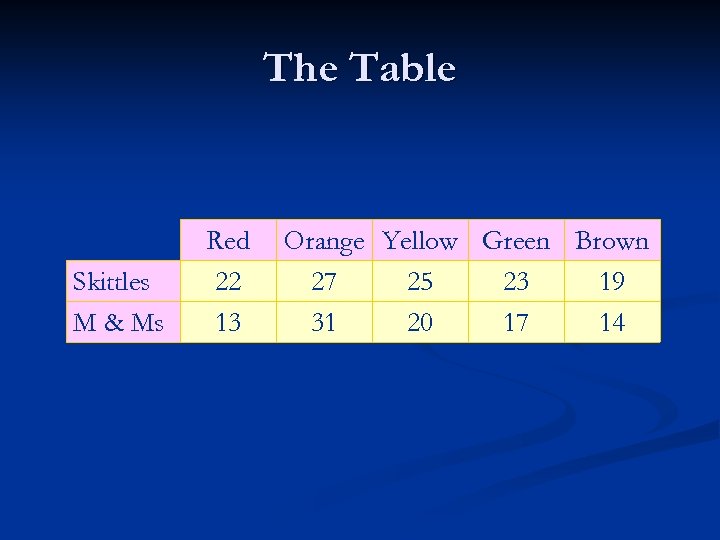 The Table

| | Red | Orange | Yellow | Green | Brown |
|---|---|---|---|---|---|
| Skittles | 22 | 27 | 25 | 23 | 19 |
| M & Ms | 13 | 31 | 20 | 17 | 14 |